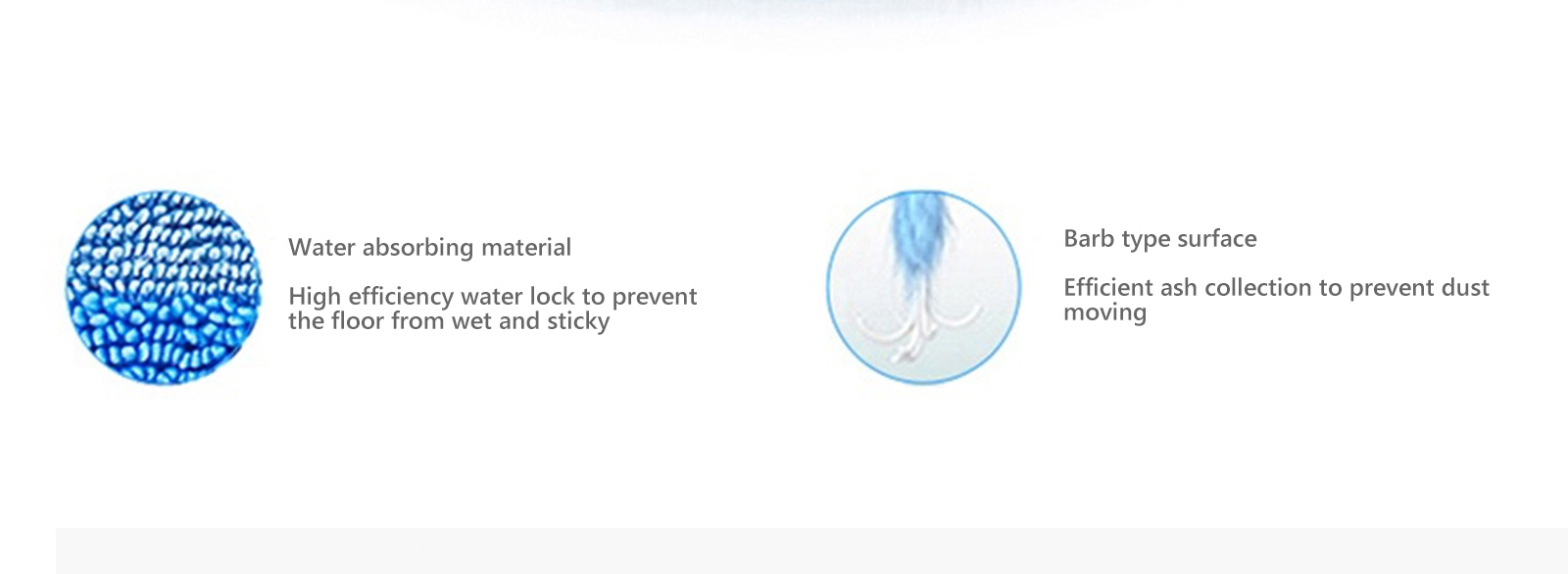 Water absorbing material

High efficiency water lock to prevent the floor from wet and sticky

Barb type surface

Efficient ash collection to prevent dust moving